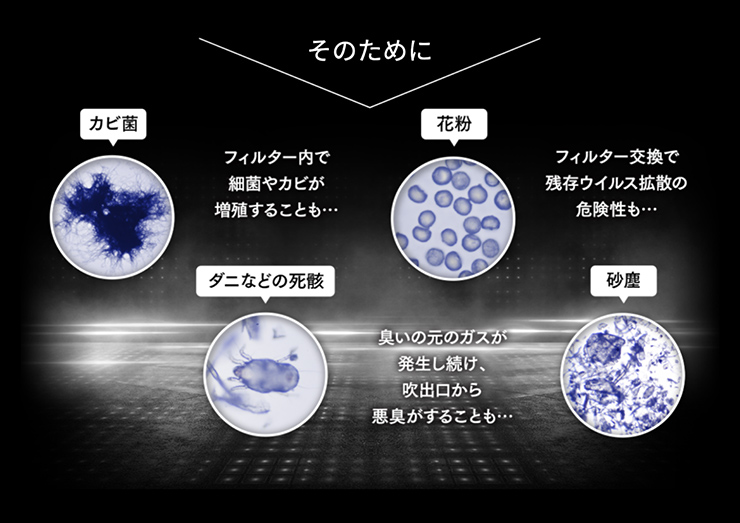 そのために

カビ菌

フィルター内で
細菌やカビが
増殖することも…

花粉

フィルター交換で
残存ウイルス拡散の
危険性も…

ダニなどの死骸

臭いの元のガスが
発生し続け、
吹出口から
悪臭がすることも…

砂塵